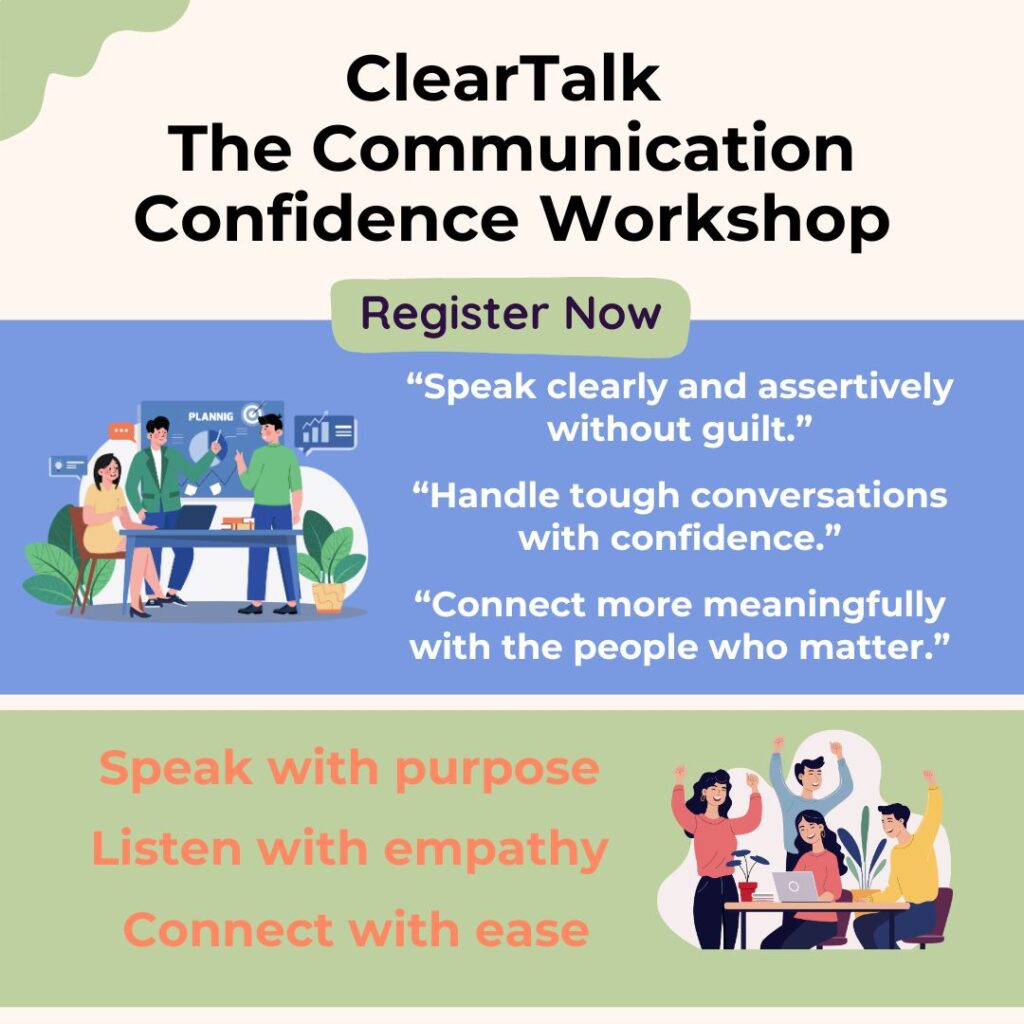 ClearTalk
The Communication Confidence Workshop

Register Now

PLANNIG

“Speak clearly and assertively without guilt.”

“Handle tough conversations with confidence.”

“Connect more meaningfully with the people who matter.”

Speak with purpose
Listen with empathy
Connect with ease